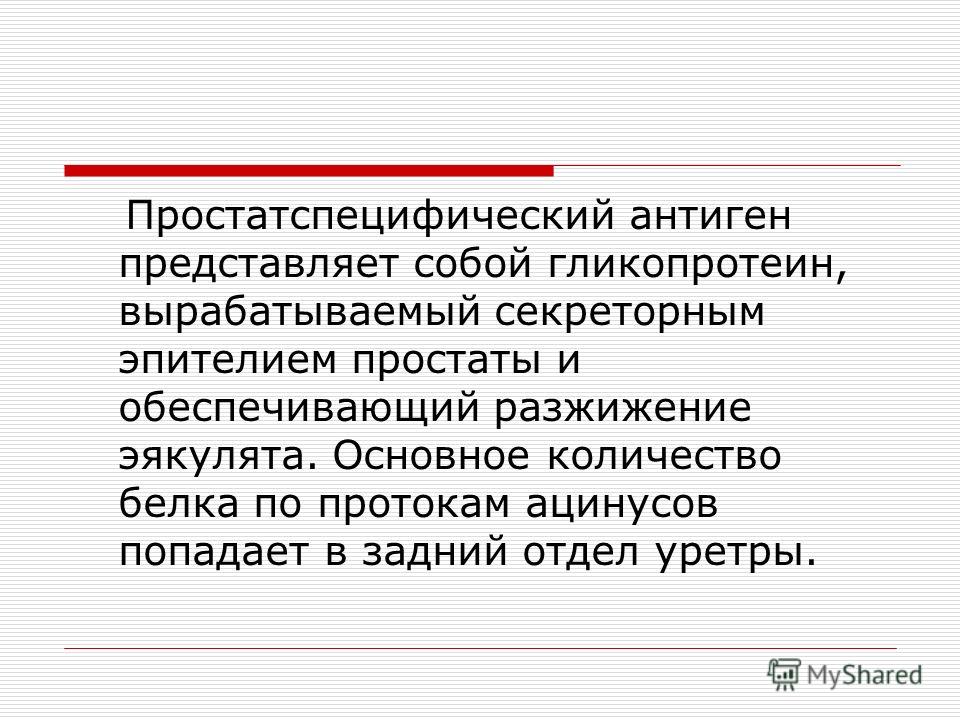 Простатспецифический антиген представляет собой гликопротеин, вырабатываемый секреторным эпителием простаты и обеспечивающий разжижение эякулята. Основное количество белка по протокам ацинусов попадает в задний отдел уретры.

MyShared